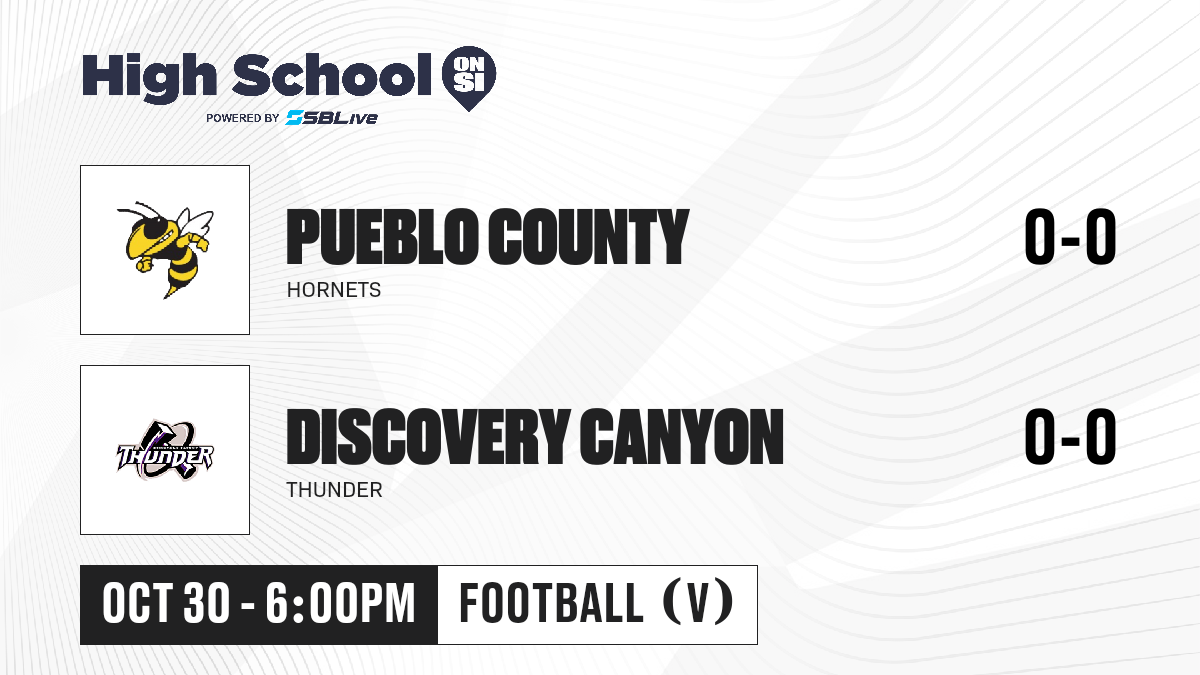 High School ON SI
POWERED BY SBLive

PUEBLO COUNTY
HORNETS
0-0

THUNDER
DISCOVERY CANYON
THUNDER
0-0

OCT 30 - 6:00PM
FOOTBALL (V)